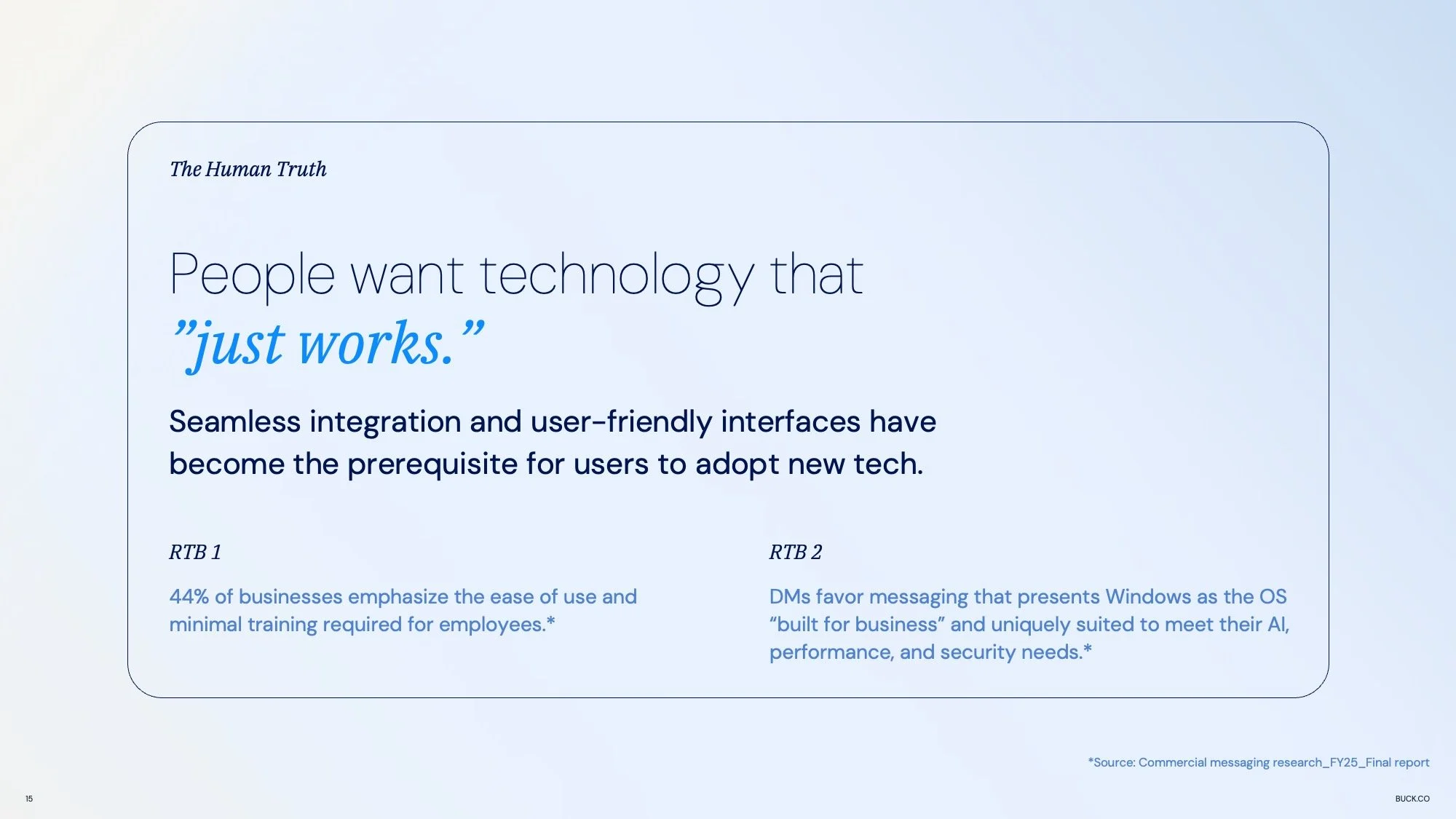 The Human Truth

People want technology that "just works."

Seamless integration and user-friendly interfaces have become the prerequisite for users to adopt new tech.

RTB 1

44% of businesses emphasize the ease of use and minimal training required for employees.*

RTB 2

DMs favor messaging that presents Windows as the OS "built for business" and uniquely suited to meet their AI, performance, and security needs.*

*Source: Commercial messaging research_FY25_Final report

15

BUCK.CO